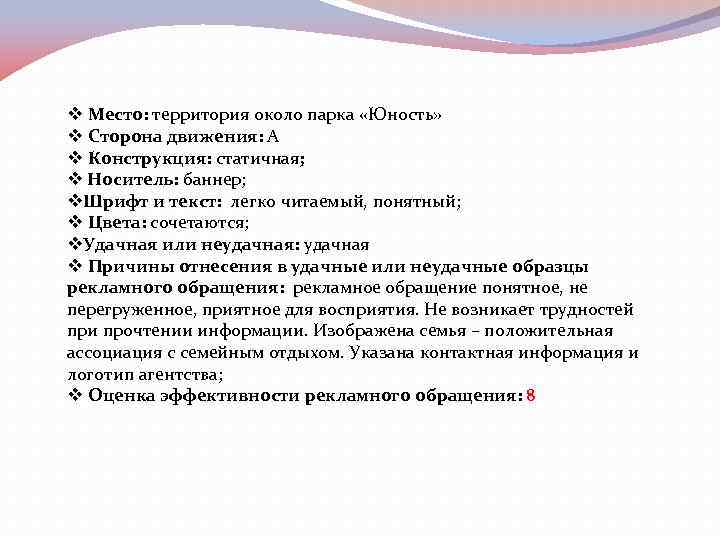 ❖ Место: территория около парка «Юность»
❖ Сторона движения: А
❖ Конструкция: статичная;
❖ Носитель: баннер;
❖Шрифт и текст: легко читаемый, понятный;
❖ Цвета: сочетаются;
❖Удачная или неудачная: удачная
❖ Причины отнесения в удачные или неудачные образцы рекламного обращения: рекламное обращение понятное, не перегруженное, приятное для восприятия. Не возникает трудностей при прочтении информации. Изображена семья – положительная ассоциация с семейным отдыхом. Указана контактная информация и логотип агентства;
❖ Оценка эффективности рекламного обращения: 8